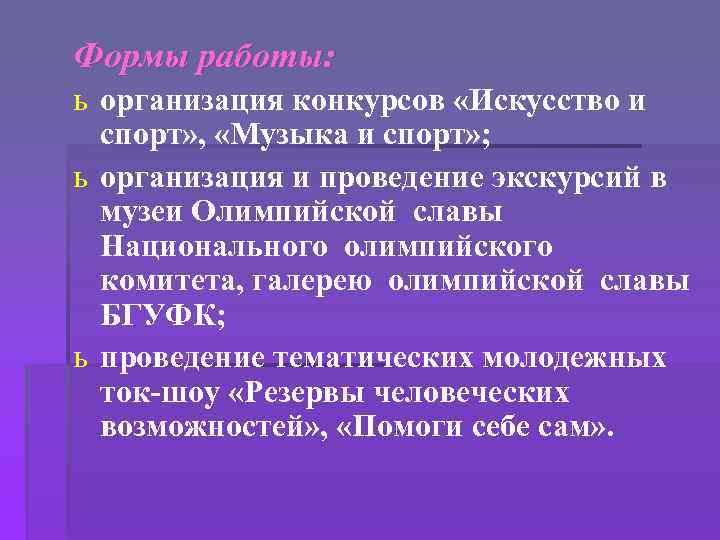 Формы работы:

ь организация конкурсов «Искусство и спорт», «Музыка и спорт»;

ь организация и проведение экскурсий в музеи Олимпийской славы Национального олимпийского комитета, галерею олимпийской славы БГУФК;

ь проведение тематических молодежных ток-шоу «Резервы человеческих возможностей», «Помоги себе сам».